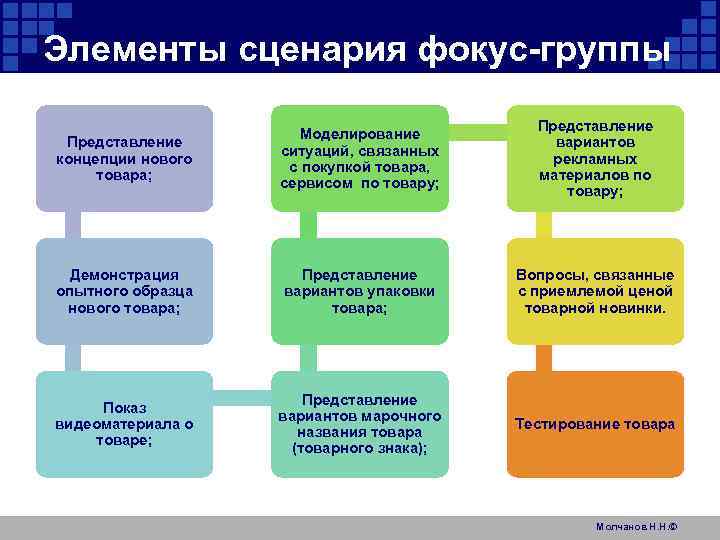 Элементы сценария фокус-группы

Представление концепции нового товара;

Демонстрация опытного образца нового товара;

Показ видеоматериала о товаре;

Представление вариантов марочного названия товара (товарного знака);

Представление вариантов упаковки товара;

Моделирование ситуаций, связанных с покупкой товара, сервисом по товару;

Представление вариантов рекламных материалов по товару;

Вопросы, связанные с приемлемой ценой товарной новинки.

Тестирование товара

Молчанов Н.Н.©